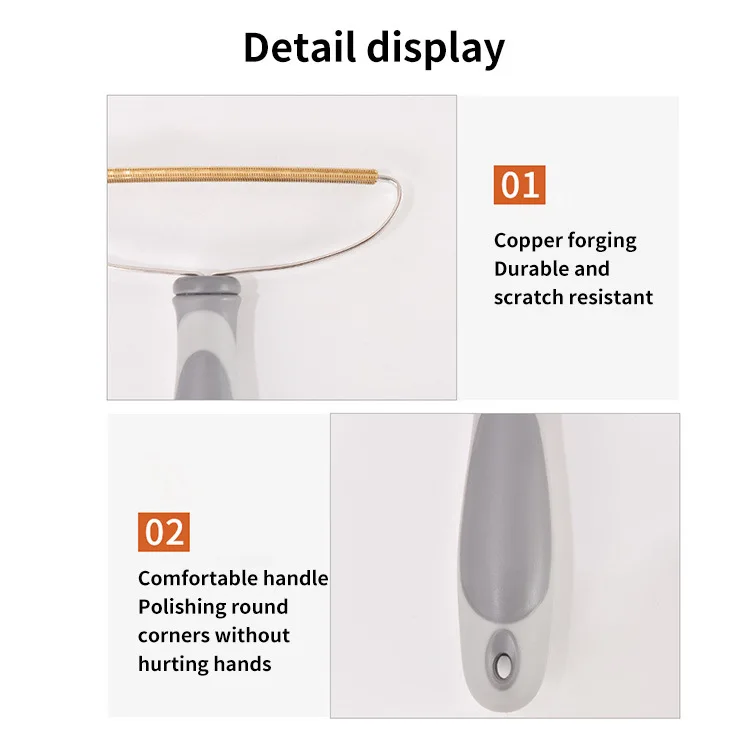 Detail display

01

Copper forging
Durable and
scratch resistant

02

Comfortable handle
Polishing round
corners without
hurting hands